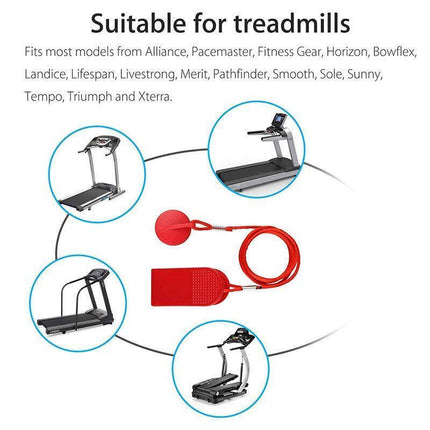 Suitable for treadmills

Fits most models from Alliance, Pacemaster, Fitness Gear, Horizon, Bowflex, Landice, Lifespan, Livestrong, Merit, Pathfinder, Smooth, Sole, Sunny, Tempo, Triumph and Xterra.